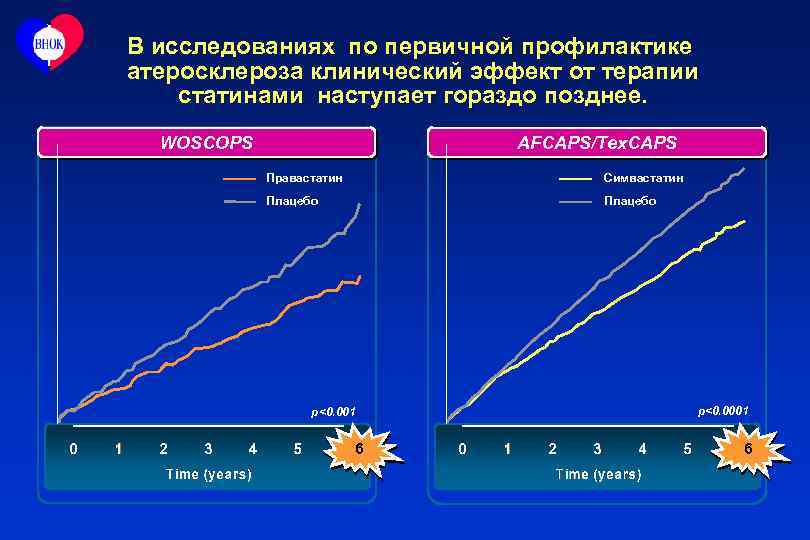 ВНОК

В исследованиях по первичной профилактике атеросклероза клинический эффект от терапии статинами наступает гораздо позднее.

WOSCOPS

Правастатин
Плацебо

p<0.001

0 1 2 3 4 5 6
Time (years)

AFCAPS/TexCAPS

Симвастатин
Плацебо

p<0.0001

0 1 2 3 4 5 6
Time (years)